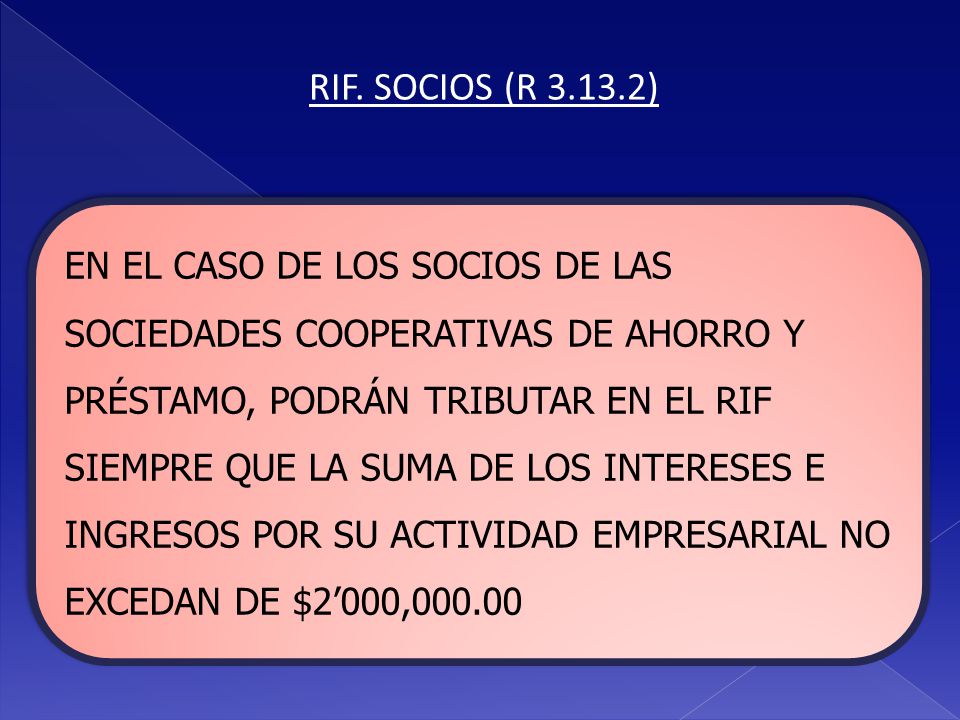 RIF. SOCIOS (R 3.13.2)

EN EL CASO DE LOS SOCIOS DE LAS SOCIEDADES COOPERATIVAS DE AHORRO Y PRÉSTAMO, PODRÁN TRIBUTAR EN EL RIF SIEMPRE QUE LA SUMA DE LOS INTERESES E INGRESOS POR SU ACTIVIDAD EMPRESARIAL NO EXCEDAN DE \$2’000,000.00